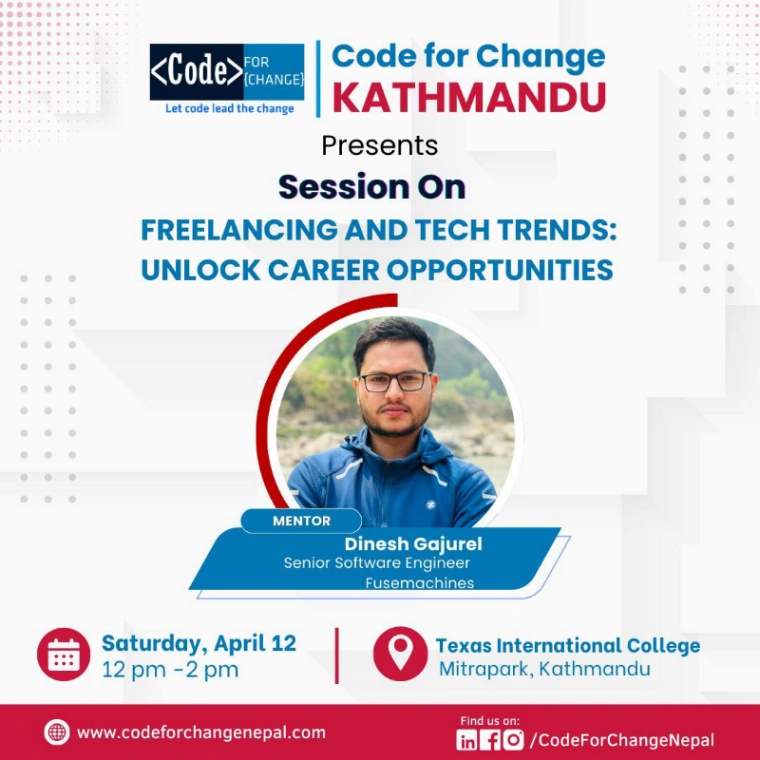 <Code> FOR {CHANGE}
Let code lead the change

Code for Change
KATHMANDU

Presents

Session On

FREELANCING AND TECH TRENDS: UNLOCK CAREER OPPORTUNITIES

MENTOR
Dinesh Gajurel
Senior Software Engineer
Fusemachines

Saturday, April 12
12 pm -2 pm

Texas International College
Mitrapark, Kathmandu

www.codeforchangenepal.com

Find us on:
/CodeForChangeNepal